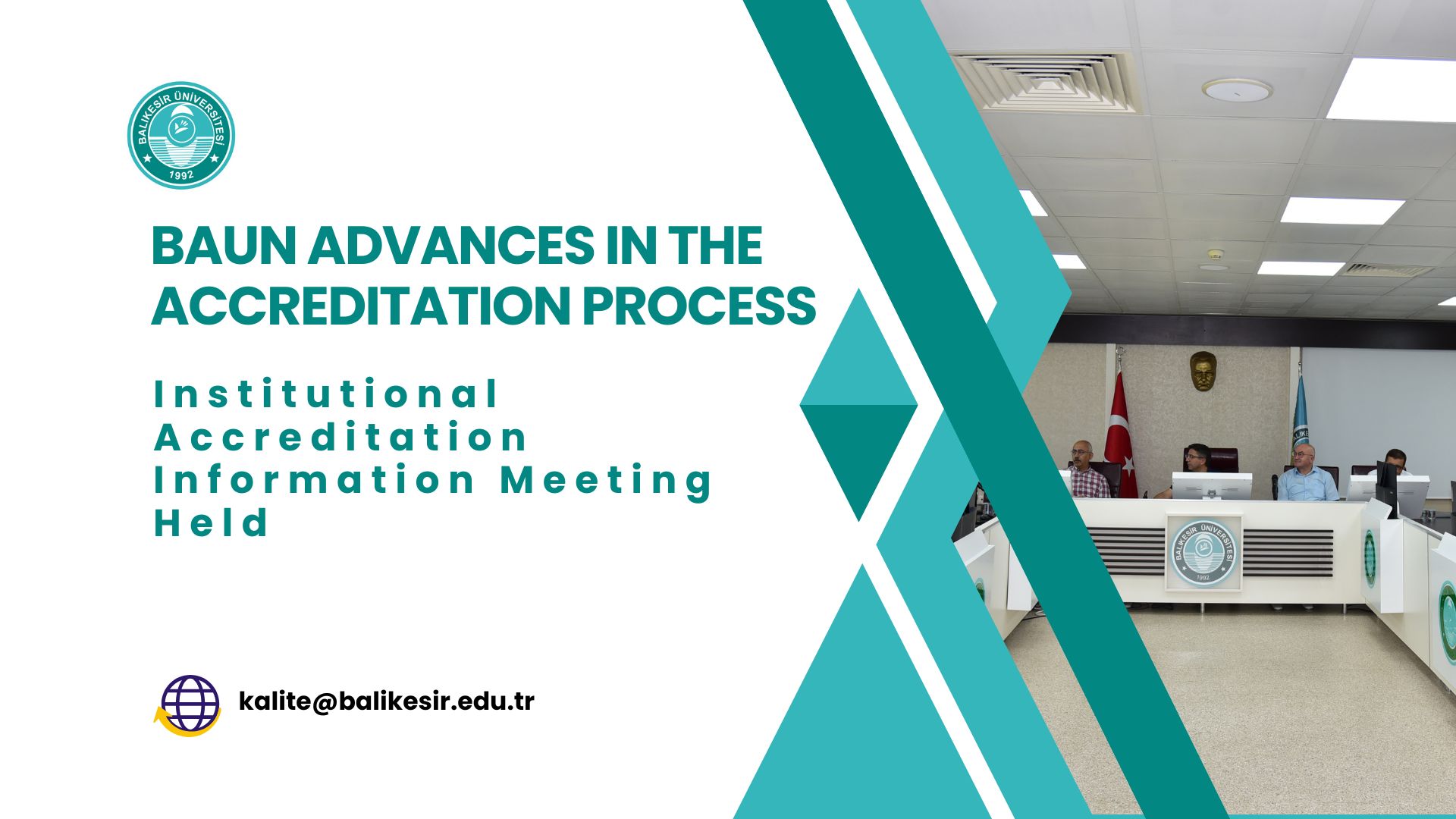 BALIKESİR ÜNİVERSİTESİ
1992

BAUN ADVANCES IN THE ACCREDITATION PROCESS

Institutional Accreditation Information Meeting Held

kalite@balikesir.edu.tr